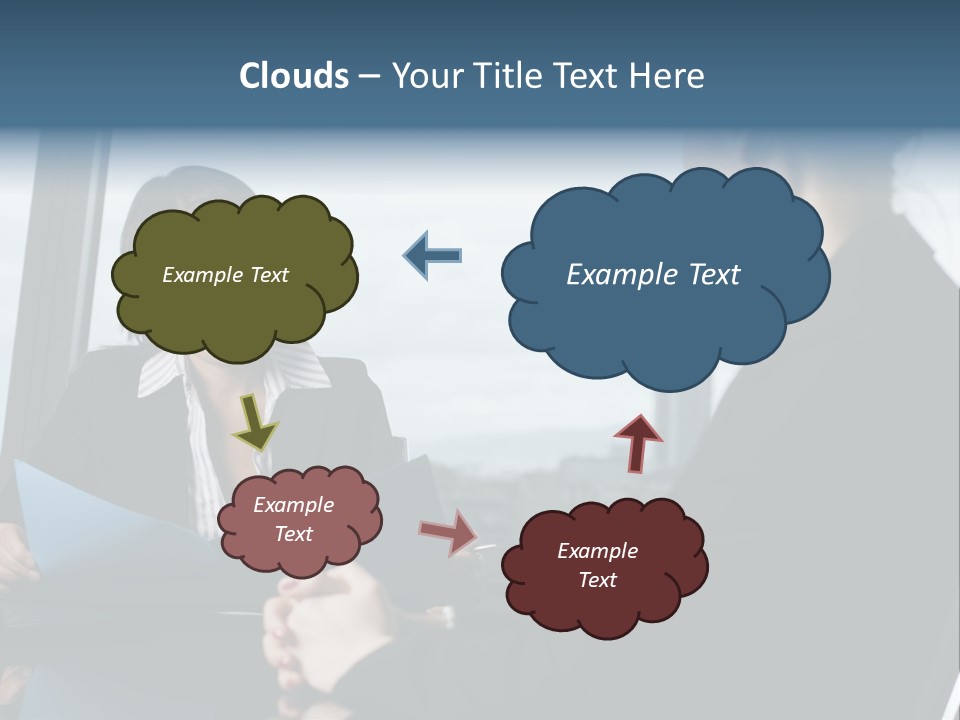 Clouds – Your Title Text Here

Example Text

Example Text

Example Text

Example Text